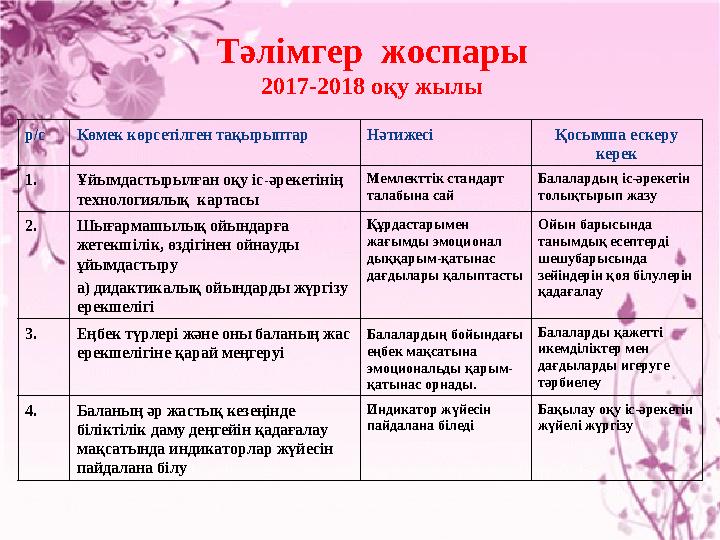 Тәлімгер жоспары
2017-2018 оқу жылы

| р/с | Көмек көрсетілген тақырыптар | Нәтижесі | Қосымша ескеру керек |
|---|---|---|---|
| 1. | Ұйымдастырылған оқу іс-әрекетінің технологиялық картасы | Мемлекттік стандарт талабына сай | Балалардың іс-әрекетін толықтырып жазу |
| 2. | Шығармашылық ойындарға жетекшілік, өздігінен ойнауды ұйымдастыру а) дидактикалық ойындарды жүргізу ерекшелігі | Құрдастарымен жағымды эмоционал дыққарым-қатынас дағдылары қалыптасты | Ойын барысында танымдық есептерді шешубарысында зейіндерін қоя білулерін қадағалау |
| 3. | Еңбек түрлері және оны баланың жас ерекшелігіне қарай меңгеруі | Балалардың бойындағы еңбек мақсатына эмоциональды қарым-қатынас орнады. | Балаларды қажетті икемділіктер мен дағдыларды игеруге тәрбиелеу |
| 4. | Баланың әр жастық кезеңінде біліктілік даму деңгейін қадағалау мақсатында индикаторлар жүйесін пайдалана білу | Индикатор жүйесін пайдалана біледі | Бақылау оқу іс-әрекетін жүйелі жүргізу |